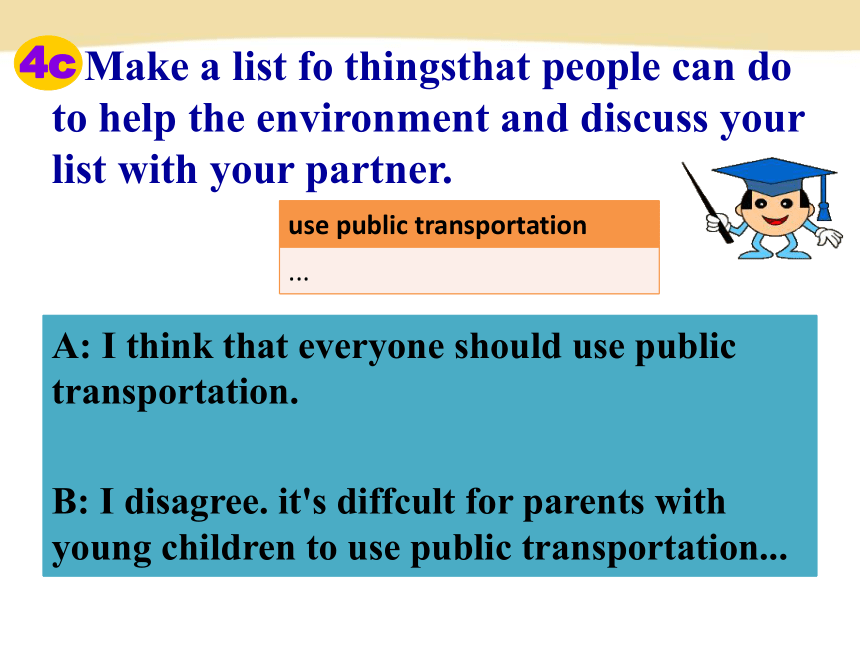 4c Make a list fo thingsthat people can do to help the environment and discuss your list with your partner.

| use public transportation |
|---|
| … |

A: I think that everyone should use public transportation.

B: I disagree. it's diffcult for parents with young children to use public transportation...